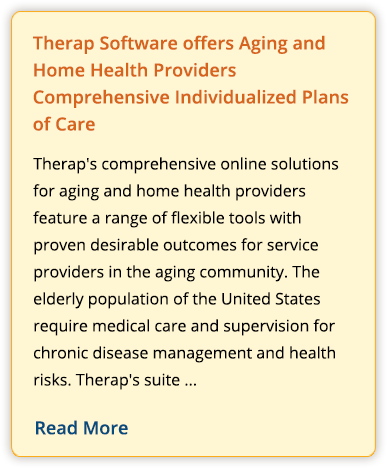 Therap Software offers Aging and Home Health Providers Comprehensive Individualized Plans of Care

Therap's comprehensive online solutions for aging and home health providers feature a range of flexible tools with proven desirable outcomes for service providers in the aging community. The elderly population of the United States require medical care and supervision for chronic disease management and health risks. Therap's suite ...

Read More